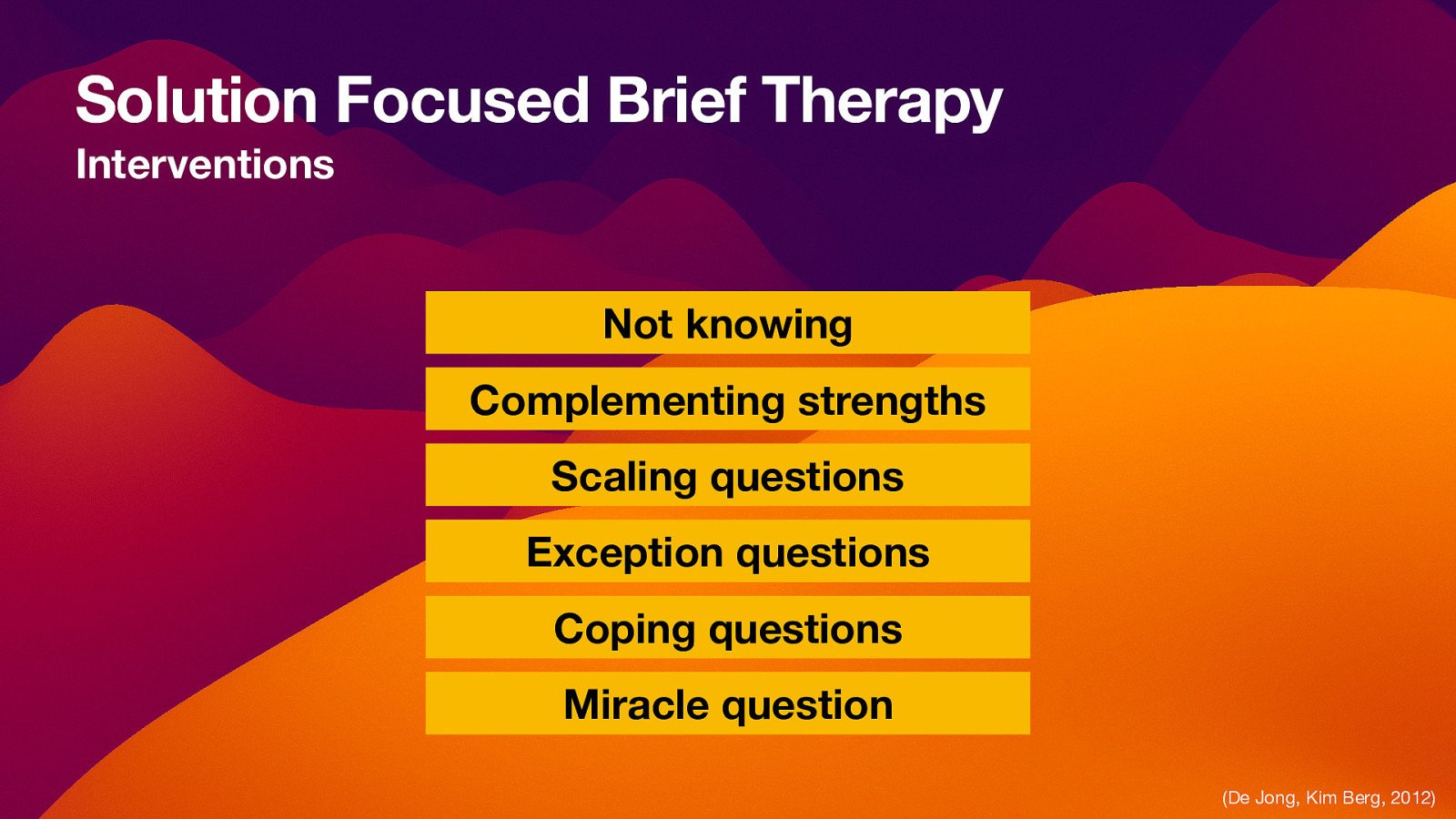 Solution Focused Brief Therapy
Interventions

Not knowing

Complementing strengths

Scaling questions

Exception questions

Coping questions

Miracle question

(De Jong, Kim Berg, 2012)